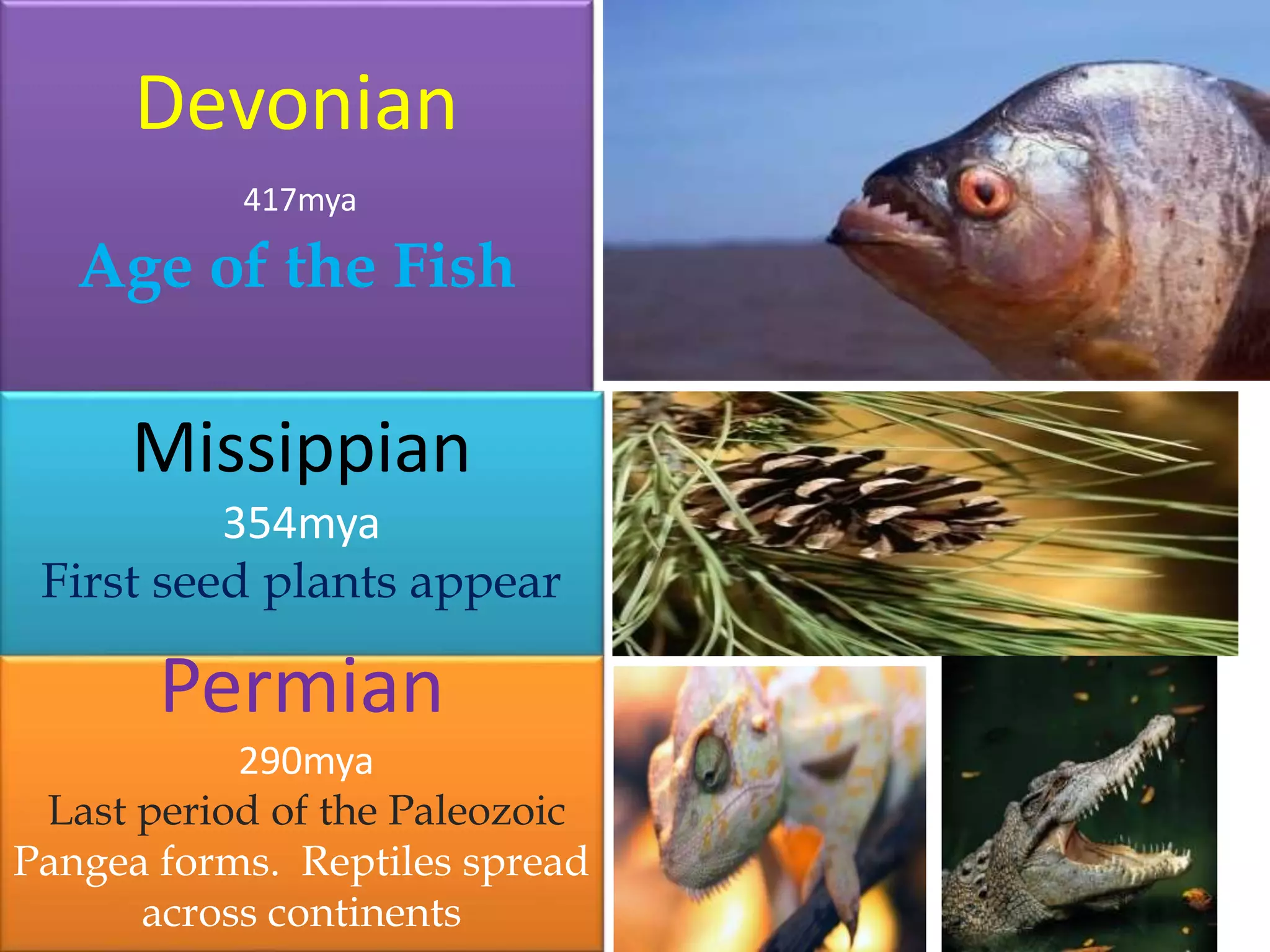 Devonian

417mya

Age of the Fish

Missippian

354mya

First seed plants appear

Permian

290mya

Last period of the Paleozoic Pangea forms. Reptiles spread across continents